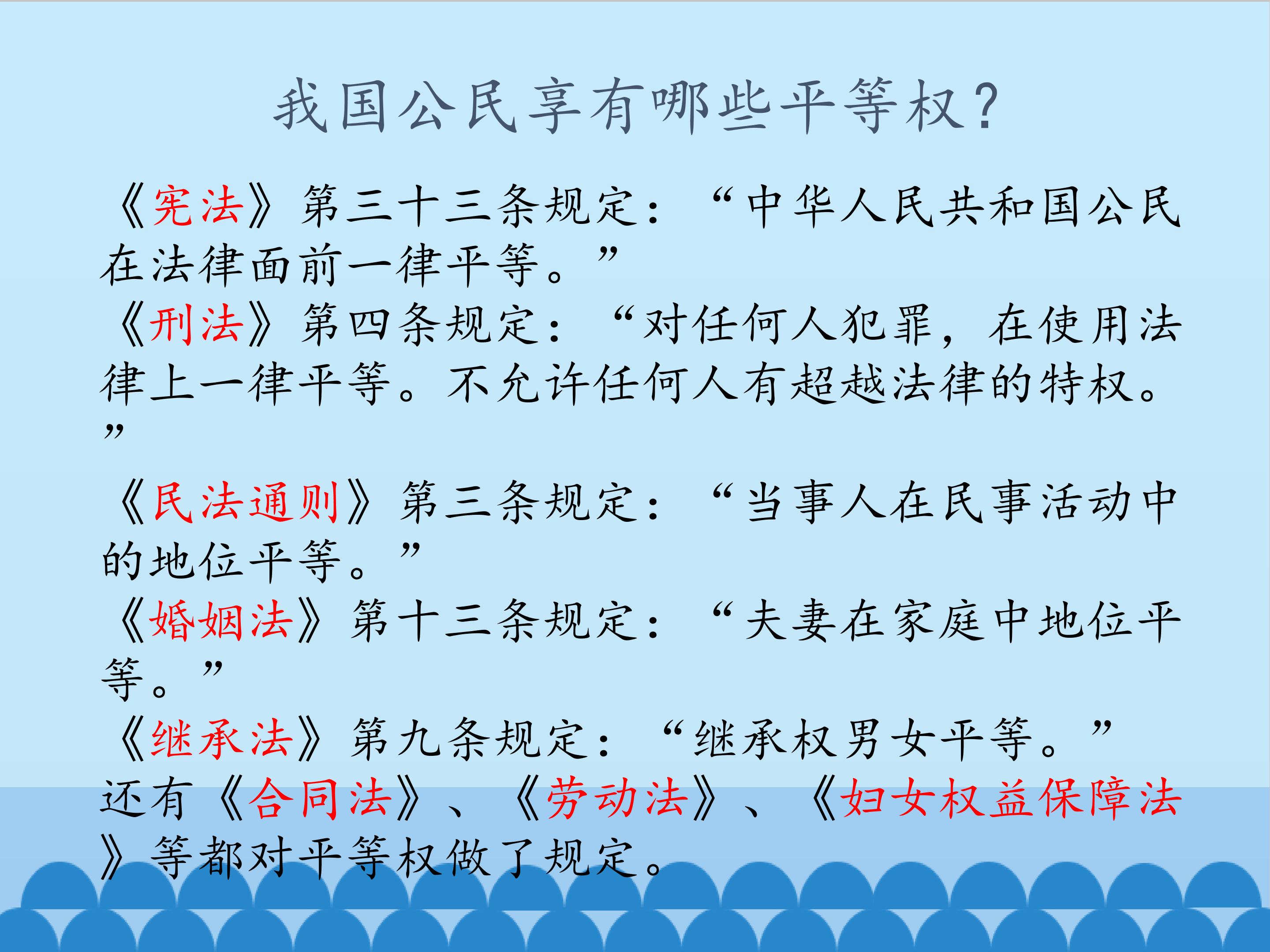 我国公民享有哪些平等权?

《宪法》第三十三条规定:“中华人民共和国公民在法律面前一律平等。”

《刑法》第四条规定:“对任何人犯罪,在使用法律上一律平等。不允许任何人有超越法律的特权。”

《民法通则》第三条规定:“当事人在民事活动中的地位平等。”

《婚姻法》第十三条规定:“夫妻在家庭中地位平等。”

《继承法》第九条规定:“继承权男女平等。”

还有《合同法》、《劳动法》、《妇女权益保障法》等都对平等权做了规定。